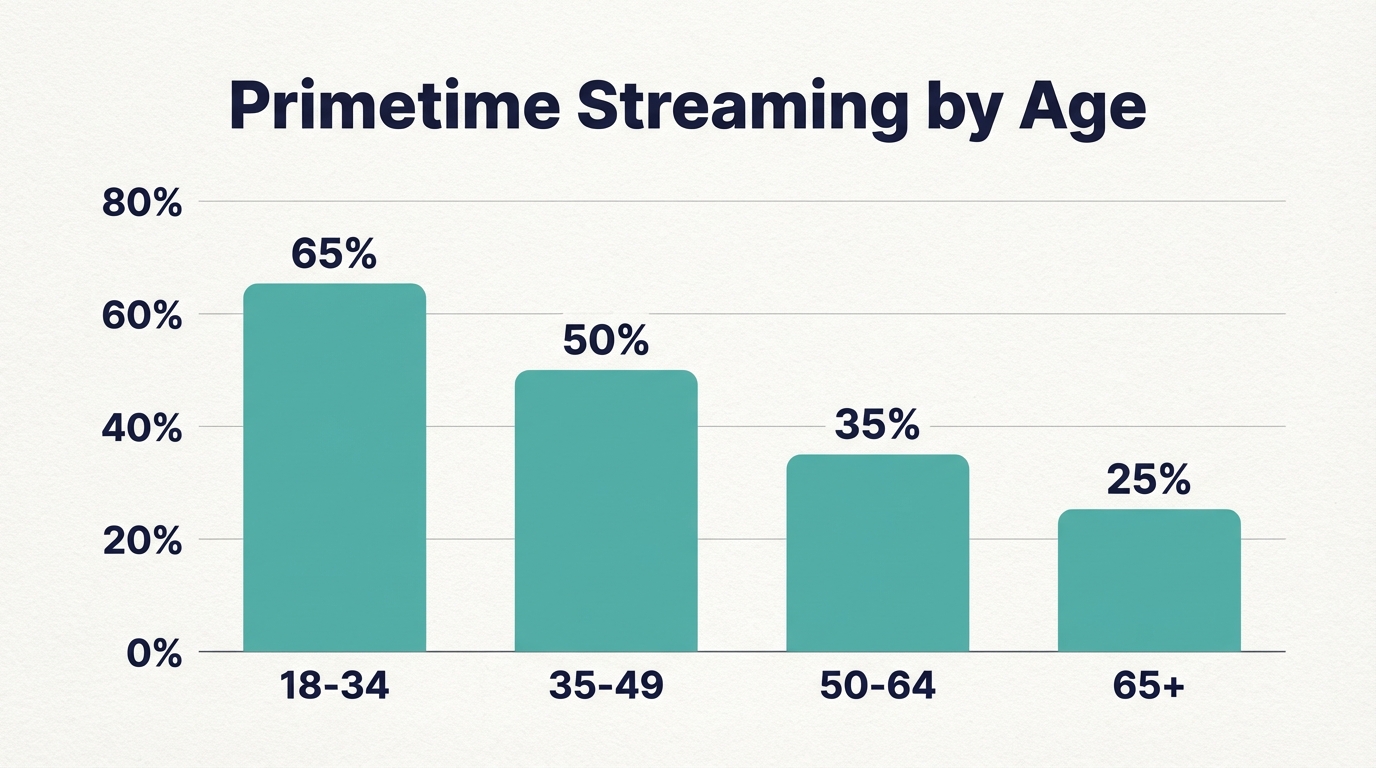 Primetime Streaming by Age

80%
60%
40%
20%
0%

65%
50%
35%
25%

18-34
35-49
50-64
65+